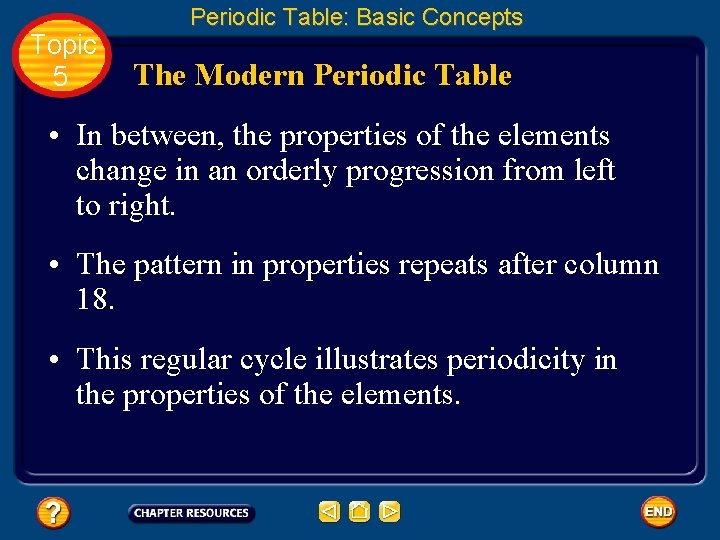 Periodic Table: Basic Concepts

Topic 5

The Modern Periodic Table

• In between, the properties of the elements change in an orderly progression from left to right.

• The pattern in properties repeats after column 18.

• This regular cycle illustrates periodicity in the properties of the elements.

?

CHAPTER RESOURCES

END